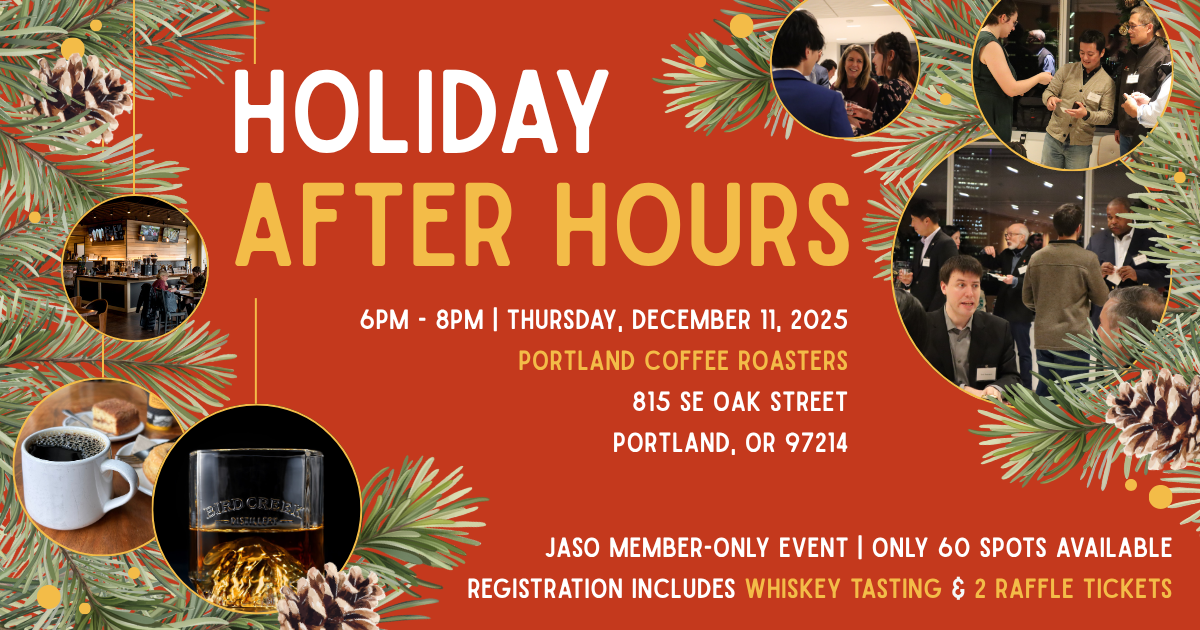 HOLIDAY
AFTER HOURS

6PM - 8PM | THURSDAY, DECEMBER 11, 2025
PORTLAND COFFEE ROASTERS
815 SE OAK STREET
PORTLAND, OR 97214

BIRD CREEK
DISTILLERY

JASO MEMBER-ONLY EVENT | ONLY 60 SPOTS AVAILABLE
REGISTRATION INCLUDES WHISKEY TASTING & 2 RAFFLE TICKETS